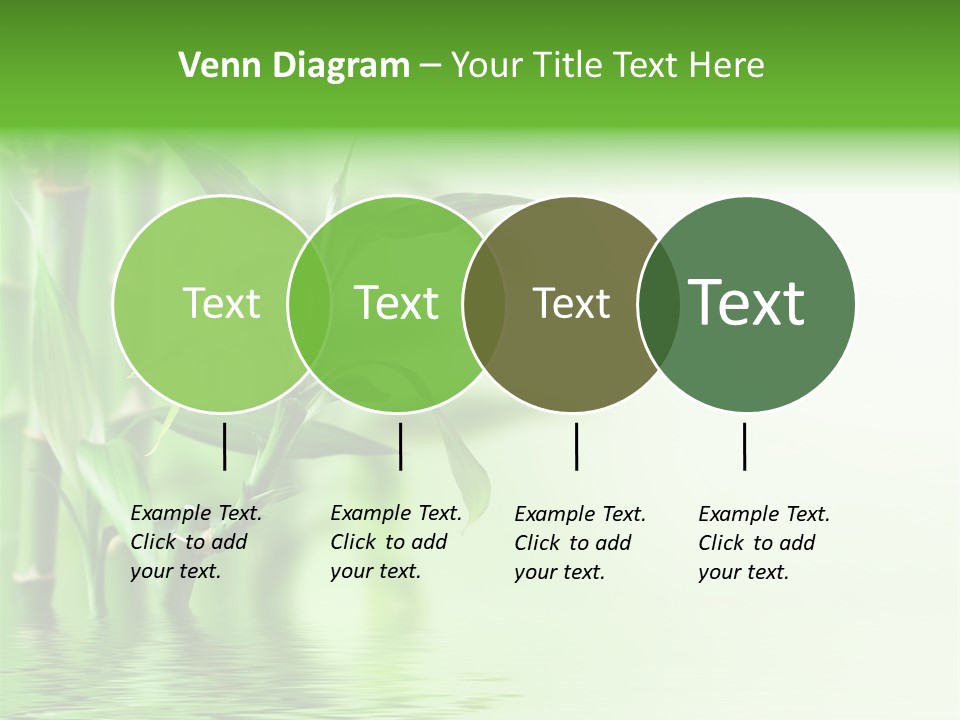 Venn Diagram – Your Title Text Here

Text

Text

Text

Text

Example Text. Click to add your text.

Example Text. Click to add your text.

Example Text. Click to add your text.

Example Text. Click to add your text.